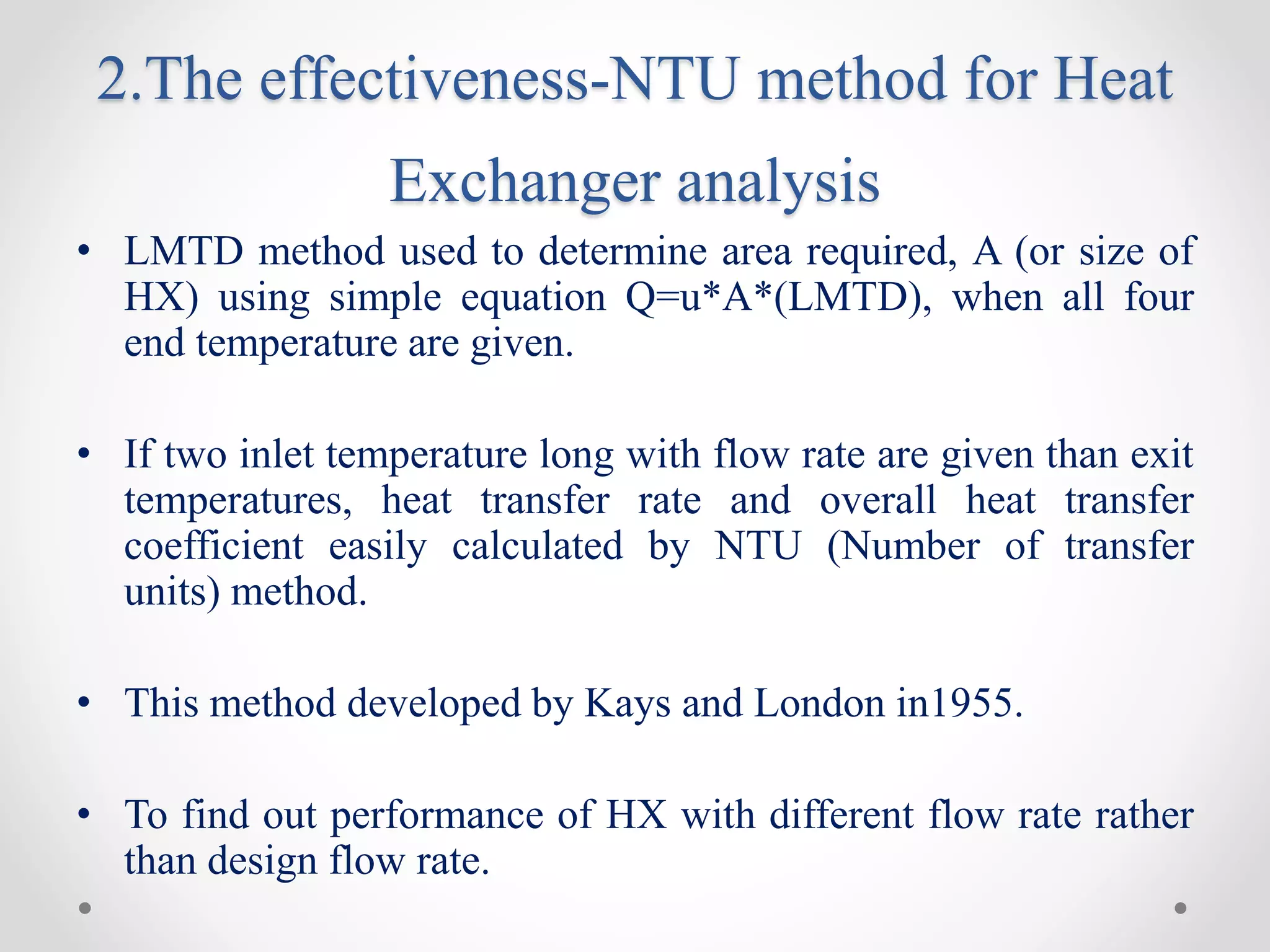 2.The effectiveness-NTU method for Heat Exchanger analysis

• LMTD method used to determine area required, A (or size of HX) using simple equation Q=u*A*(LMTD), when all four end temperature are given.

• If two inlet temperature long with flow rate are given than exit temperatures, heat transfer rate and overall heat transfer coefficient easily calculated by NTU (Number of transfer units) method.

• This method developed by Kays and London in1955.

• To find out performance of HX with different flow rate rather than design flow rate.